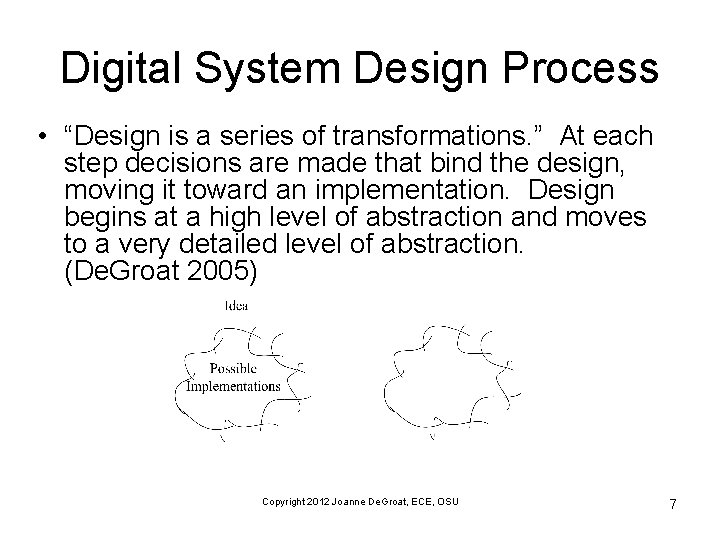 Digital System Design Process

• “Design is a series of transformations.” At each step decisions are made that bind the design, moving it toward an implementation. Design begins at a high level of abstraction and moves to a very detailed level of abstraction. (DeGroat 2005)

Idea

Possible Implementations

Copyright 2012 Joanne DeGroat, ECE, OSU

7